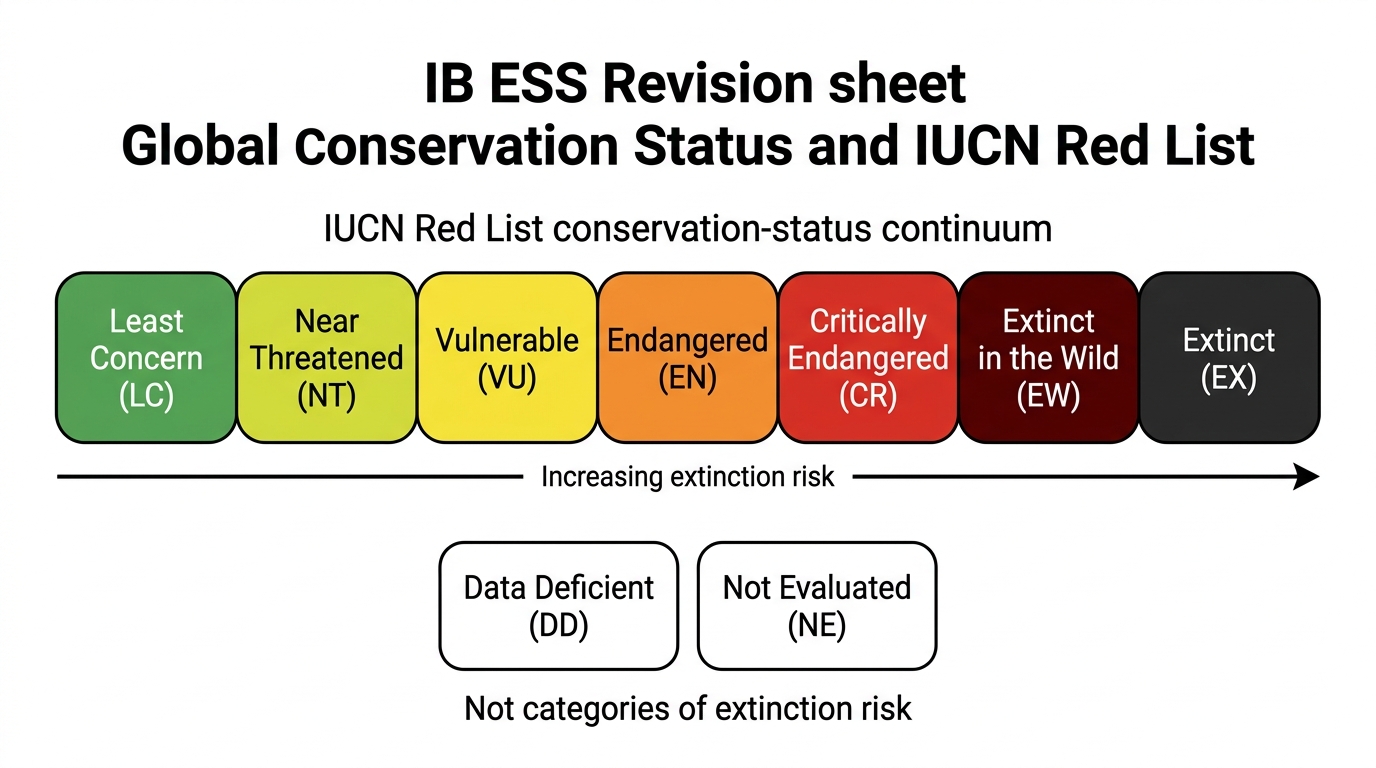 IB ESS Revision sheet
Global Conservation Status and IUCN Red List

IUCN Red List conservation-status continuum

Least Concern (LC)

Near Threatened (NT)

Vulnerable (VU)

Endangered (EN)

Critically Endangered (CR)

Extinct in the Wild (EW)

Extinct (EX)

Increasing extinction risk

Data Deficient (DD)

Not Evaluated (NE)

Not categories of extinction risk